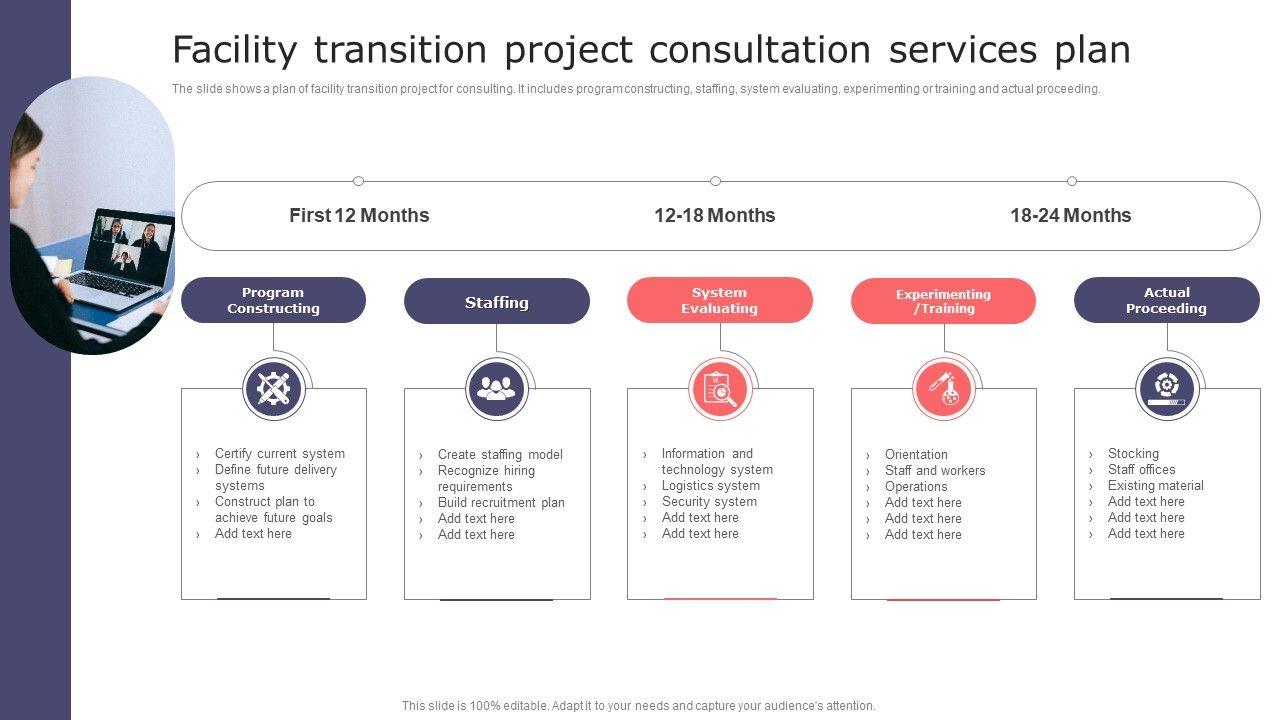 Facility transition project consultation services plan

The slide shows a plan of facility transition project for consulting. It includes program constructing, staffing, system evaluating, experimenting or training and actual proceeding.

First 12 Months

12-18 Months

18-24 Months

Program Constructing

› Certify current system
› Define future delivery systems
› Construct plan to achieve future goals
› Add text here

Staffing

› Create staffing model
› Recognize hiring requirements
› Build recruitment plan
› Add text here
› Add text here

System Evaluating

› Information and technology system
› Logistics system
› Security system
› Add text here
› Add text here

Experimenting /Training

› Orientation
› Staff and workers
› Operations
› Add text here
› Add text here
› Add text here

Actual Proceeding

› Stocking
› Staff offices
› Existing material
› Add text here
› Add text here
› Add text here

This slide is 100% editable. Adapt it to your needs and capture your audience's attention.